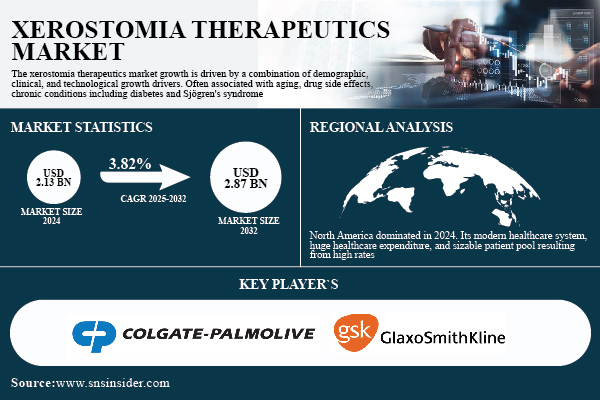 XEROSTOMIA THERAPEUTICS MARKET

The xerostomia therapeutics market growth is driven by a combination of demographic, clinical, and technological growth drivers. Often associated with aging, drug side effects, chronic conditions including diabetes and Sjögren's syndrome

MARKET STATISTICS

USD 2.13 BN

MARKET SIZE 2024

3.82%

CAGR 2025-2032

USD 2.87 BN

MARKET SIZE 2032

REGIONAL ANALYSIS

North America dominated in 2024. Its modern healthcare system, huge healthcare expenditure, and sizable patient pool resulting from high rates

KEY PLAYER`S

COLGATE-PALMOLIVE

gsk GlaxoSmithKline

Source:www.snsinsider.com